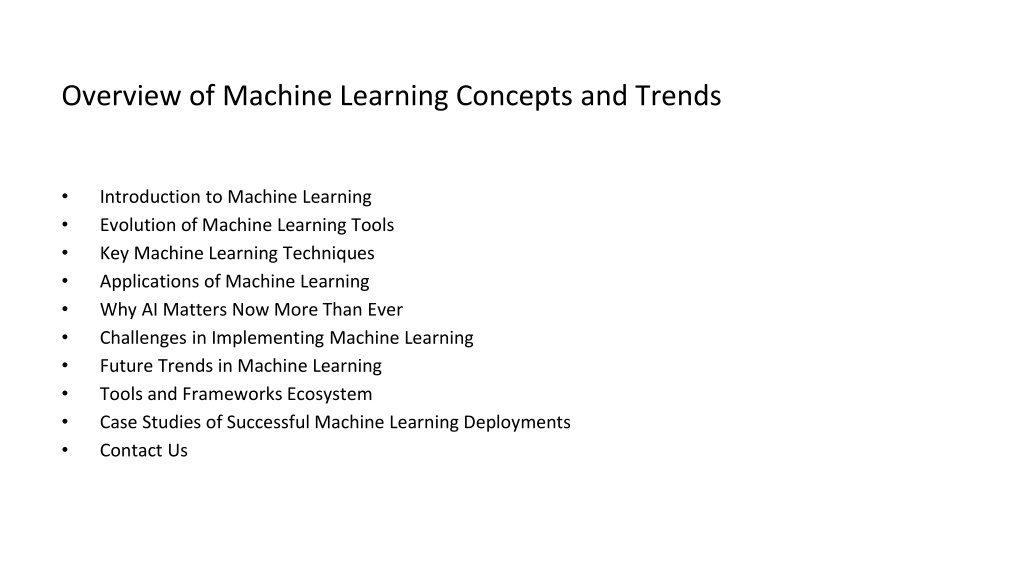 Overview of Machine Learning Concepts and Trends

• Introduction to Machine Learning
• Evolution of Machine Learning Tools
• Key Machine Learning Techniques
• Applications of Machine Learning
• Why AI Matters Now More Than Ever
• Challenges in Implementing Machine Learning
• Future Trends in Machine Learning
• Tools and Frameworks Ecosystem
• Case Studies of Successful Machine Learning Deployments
• Contact Us